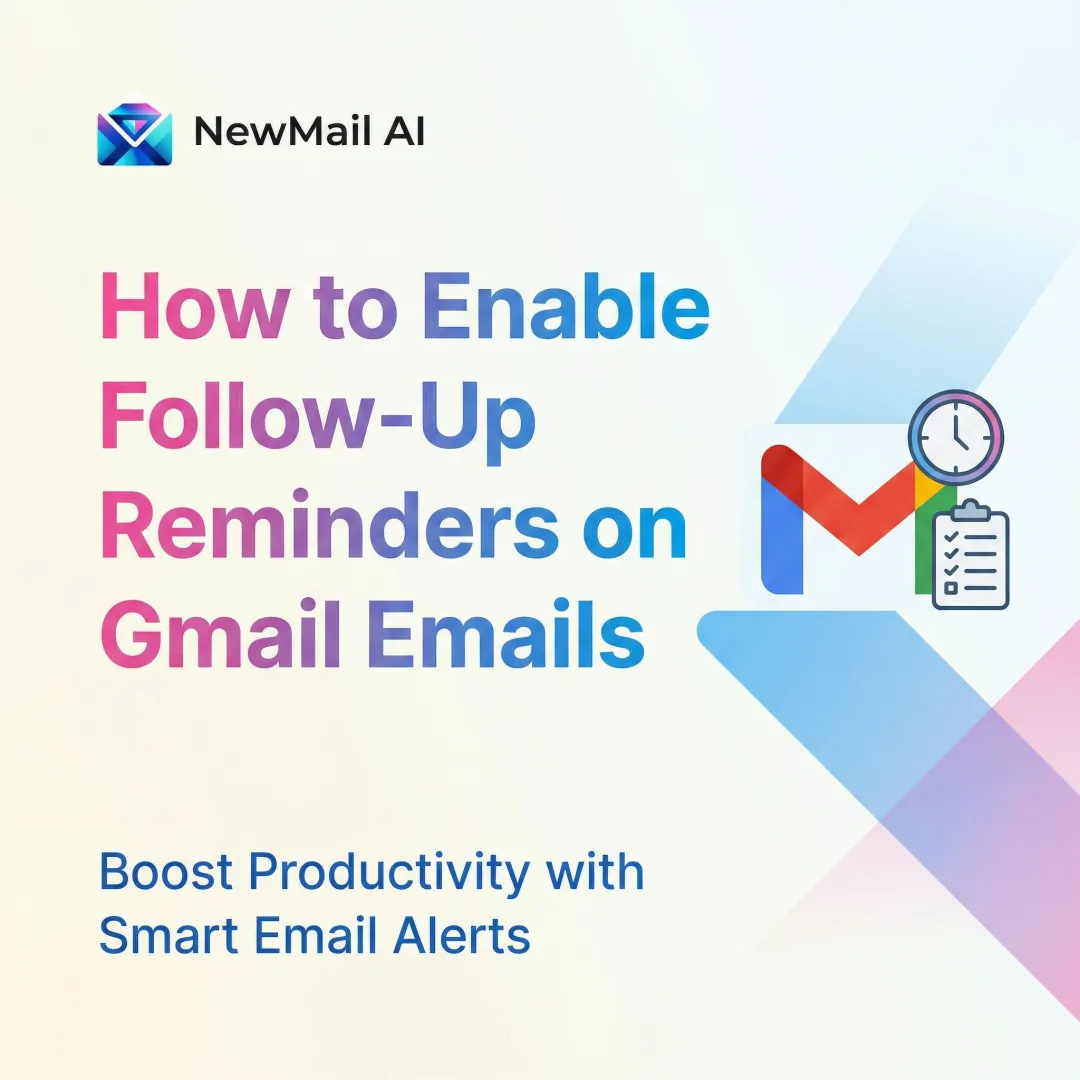 NewMail AI

How to Enable Follow-Up Reminders on Gmail Emails

Boost Productivity with Smart Email Alerts